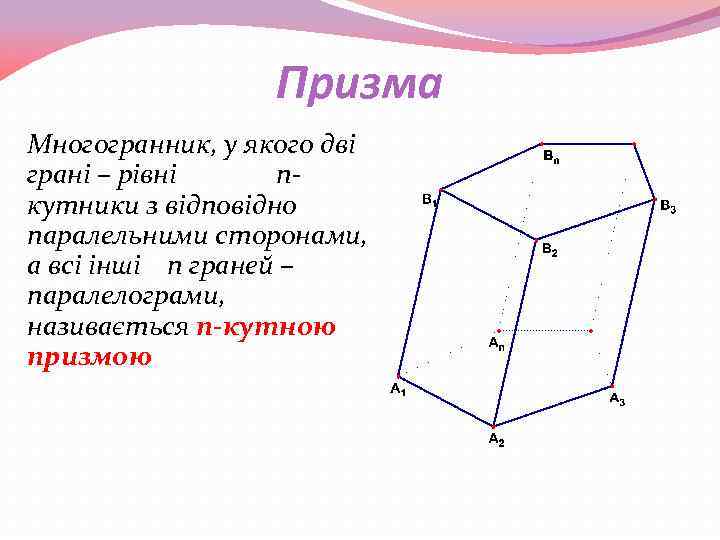 Призма

Многогранник, у якого дві грані – рівні n-кутники з відповідно паралельними сторонами, а всі інші n граней – паралелограми, називається n-кутною призмою

$B_n$
$B_1$
$B_3$
$B_2$
$A_n$
$A_1$
$A_3$
$A_2$